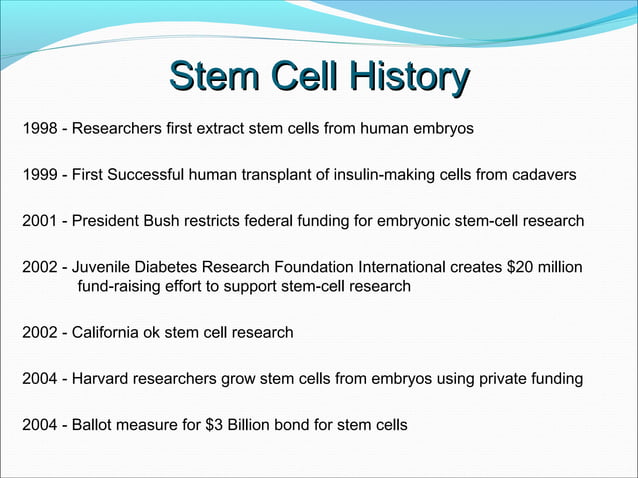 Stem Cell History

1998 - Researchers first extract stem cells from human embryos

1999 - First Successful human transplant of insulin-making cells from cadavers

2001 - President Bush restricts federal funding for embryonic stem-cell research

2002 - Juvenile Diabetes Research Foundation International creates \$20 million fund-raising effort to support stem-cell research

2002 - California ok stem cell research

2004 - Harvard researchers grow stem cells from embryos using private funding

2004 - Ballot measure for \$3 Billion bond for stem cells